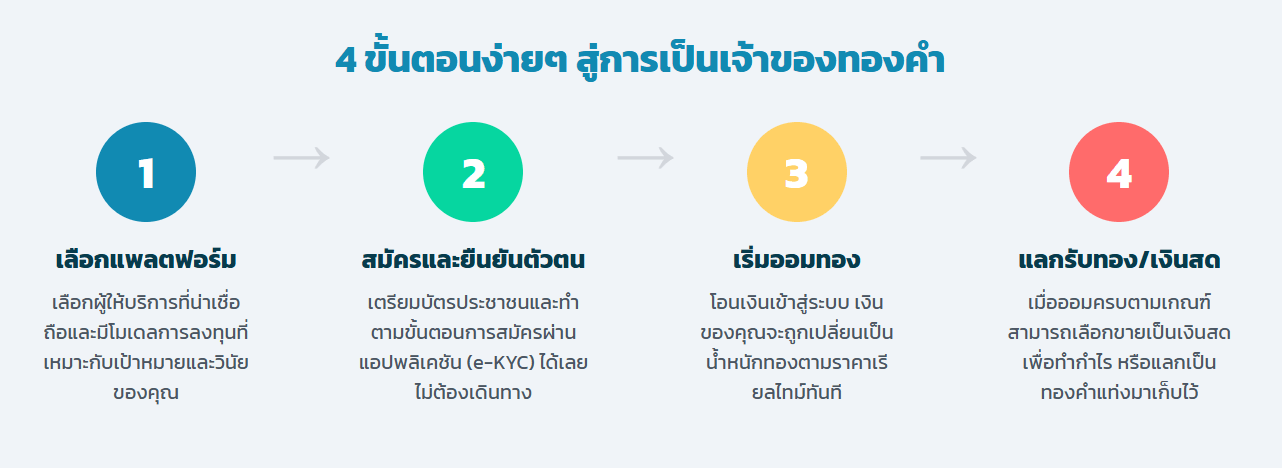 4 ขั้นตอนง่ายๆ สู่การเป็นเจ้าของทองคำ

1

เลือกแพลตฟอร์ม

เลือกผู้ให้บริการที่น่าเชื่อถือและมีโมเดลการลงทุนที่เหมาะกับเป้าหมายและวินัยของคุณ

2

สมัครและยืนยันตัวตน

เตรียมบัตรประชาชนและทำตามขั้นตอนการสมัครผ่านแอปพลิเคชัน (e-KYC) ได้เลย ไม่ต้องเดินทาง

3

เริ่มออมทอง

โอนเงินเข้าสู่ระบบ เงินของคุณจะถูกเปลี่ยนเป็นน้ำหนักทองตามราคาเรียลไทม์ทันที

4

แลกรับทอง/เงินสด

เมื่อออมครบตามเกณฑ์ สามารถเลือกขายเป็นเงินสดเพื่อทำกำไร หรือแลกเป็นทองคำแท่งมาเก็บไว้